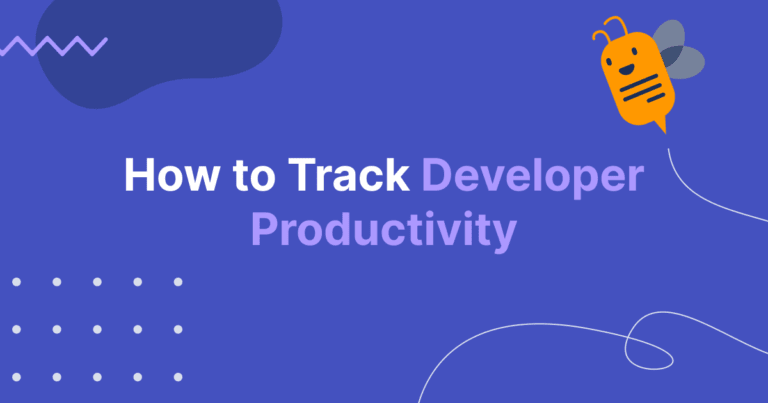 How to Track Developer Productivity